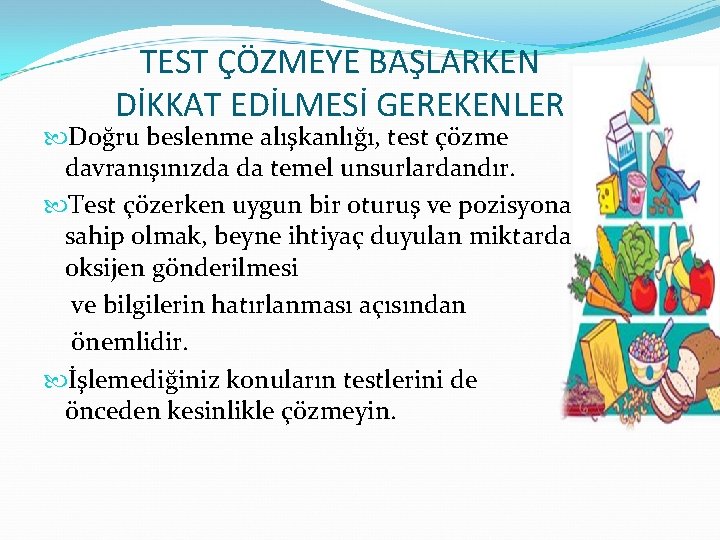 TEST ÇÖZMEYE BAŞLARKEN
DİKKAT EDİLMESİ GEREKENLER

Doğru beslenme alışkanlığı, test çözme davranışınızda da temel unsurlardandır.

Test çözerken uygun bir oturuş ve pozisyona sahip olmak, beyne ihtiyaç duyulan miktarda oksijen gönderilmesi ve bilgilerin hatırlanması açısından önemlidir.

İşlemediğiniz konuların testlerini de önceden kesinlikle çözmeyin.

MILK